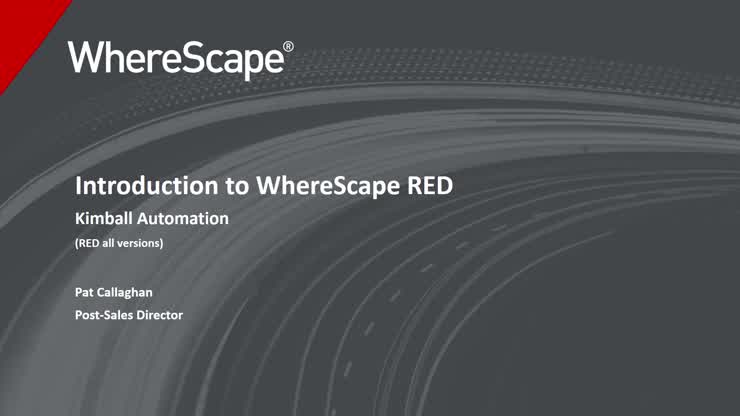 WhereScape®

Introduction to WhereScape RED

Kimball Automation

(RED all versions)

Pat Callaghan

Post-Sales Director